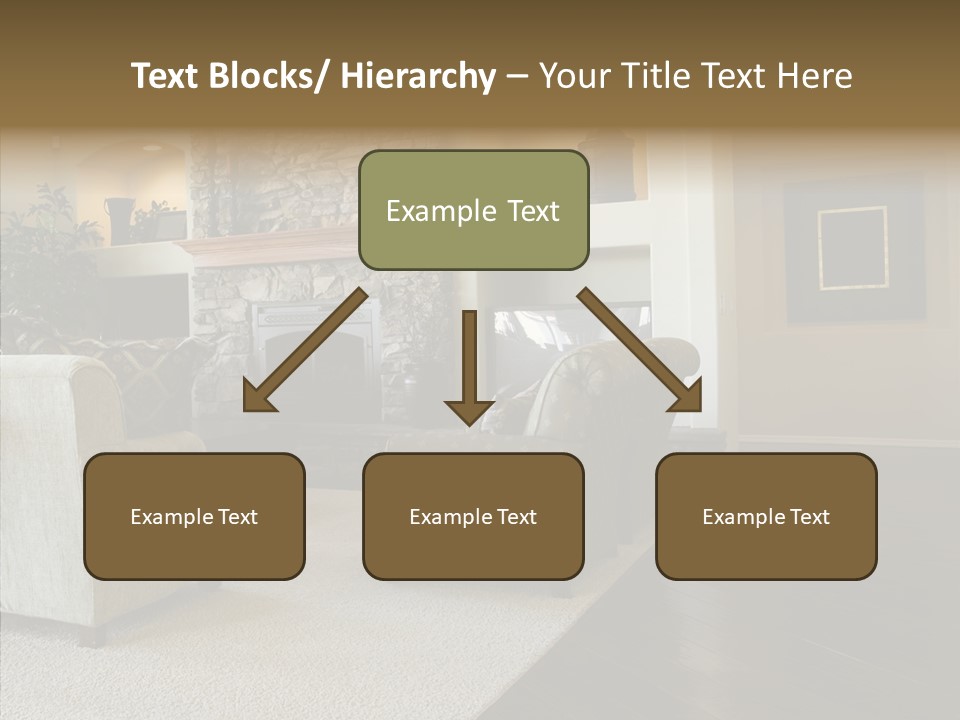 Text Blocks/ Hierarchy – Your Title Text Here

Example Text

Example Text

Example Text

Example Text